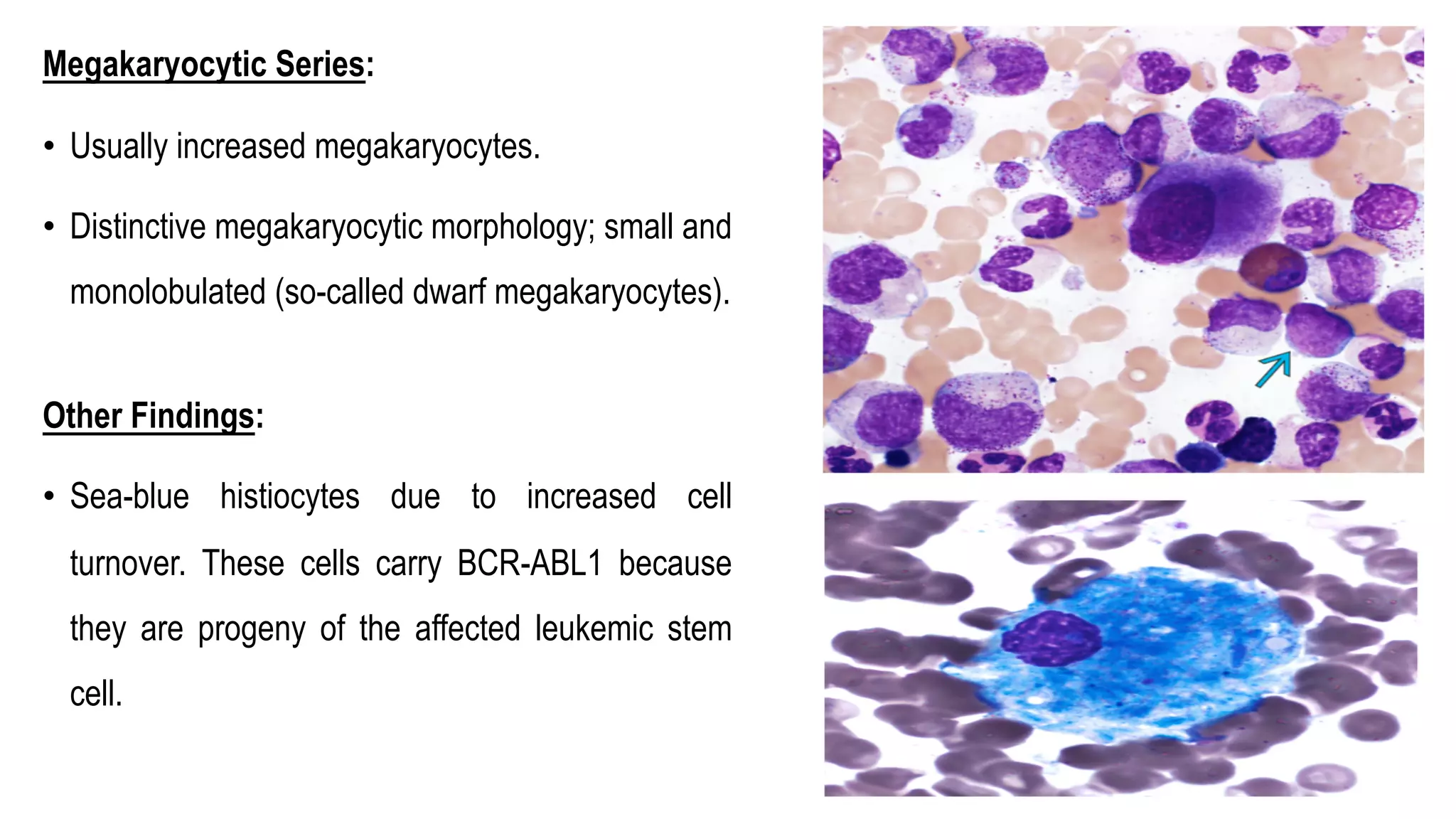 Megakaryocytic Series:

• Usually increased megakaryocytes.

• Distinctive megakaryocytic morphology; small and monolobulated (so-called dwarf megakaryocytes).

Other Findings:

• Sea-blue histiocytes due to increased cell turnover. These cells carry BCR-ABL1 because they are progeny of the affected leukemic stem cell.